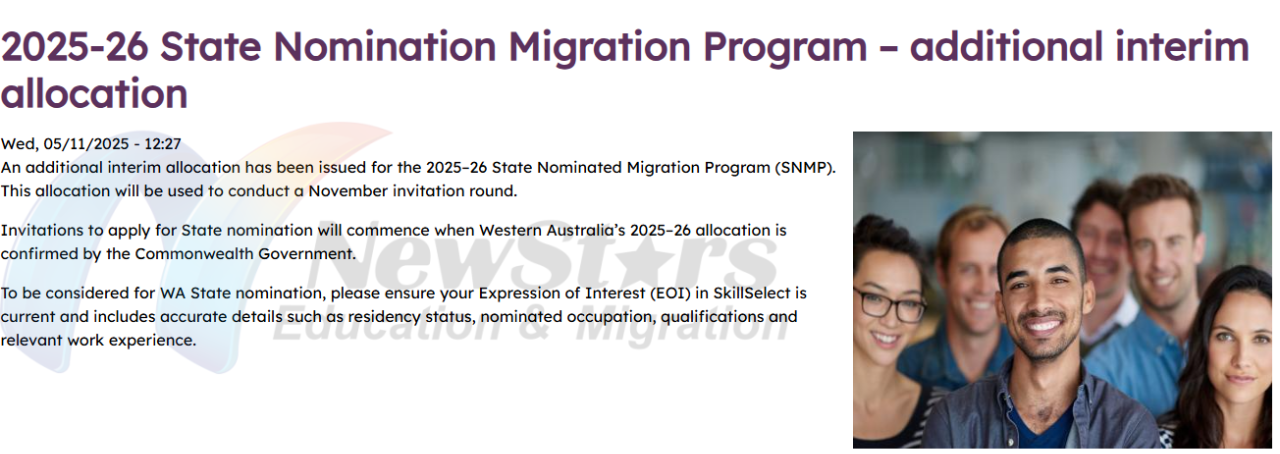 2025-26 State Nomination Migration Program – additional interim allocation

Wed, 05/11/2025 - 12:27
An additional interim allocation has been issued for the 2025-26 State Nominated Migration Program (SNMP). This allocation will be used to conduct a November invitation round.

Invitations to apply for State nomination will commence when Western Australia's 2025–26 allocation is confirmed by the Commonwealth Government.

To be considered for WA State nomination, please ensure your Expression of Interest (EOI) in SkillSelect is current and includes accurate details such as residency status, nominated occupation, qualifications and relevant work experience.

NewStars
Education & Migration